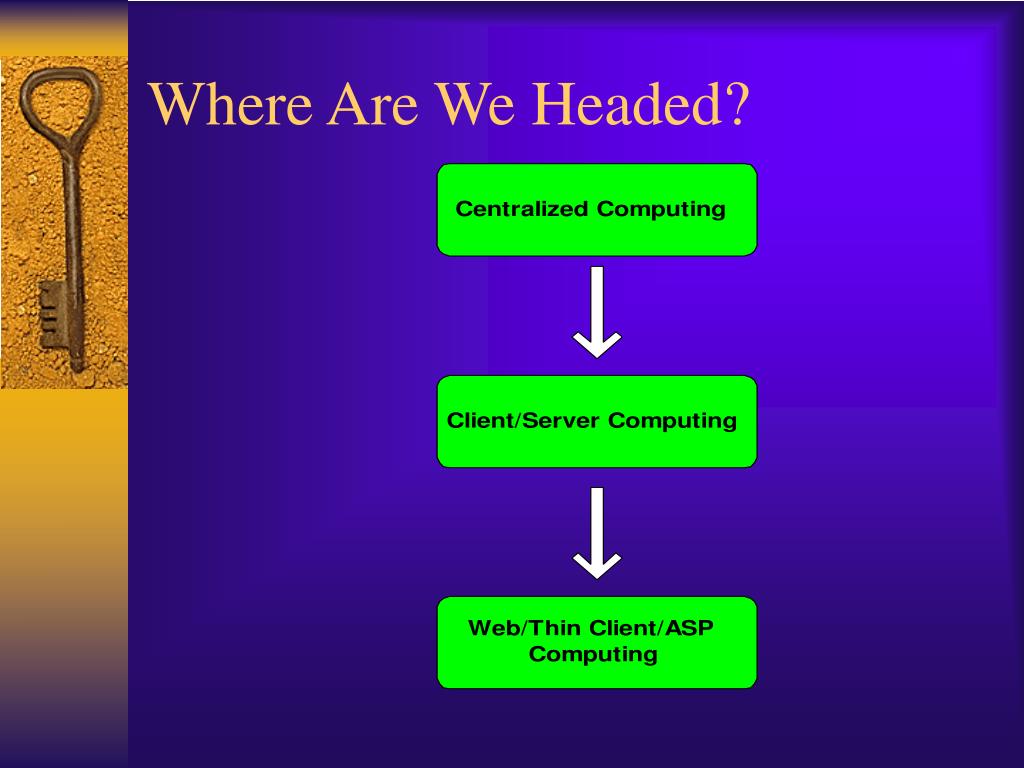 Where Are We Headed?

Centralized Computing

Client/Server Computing

Web/Thin Client/ASP Computing